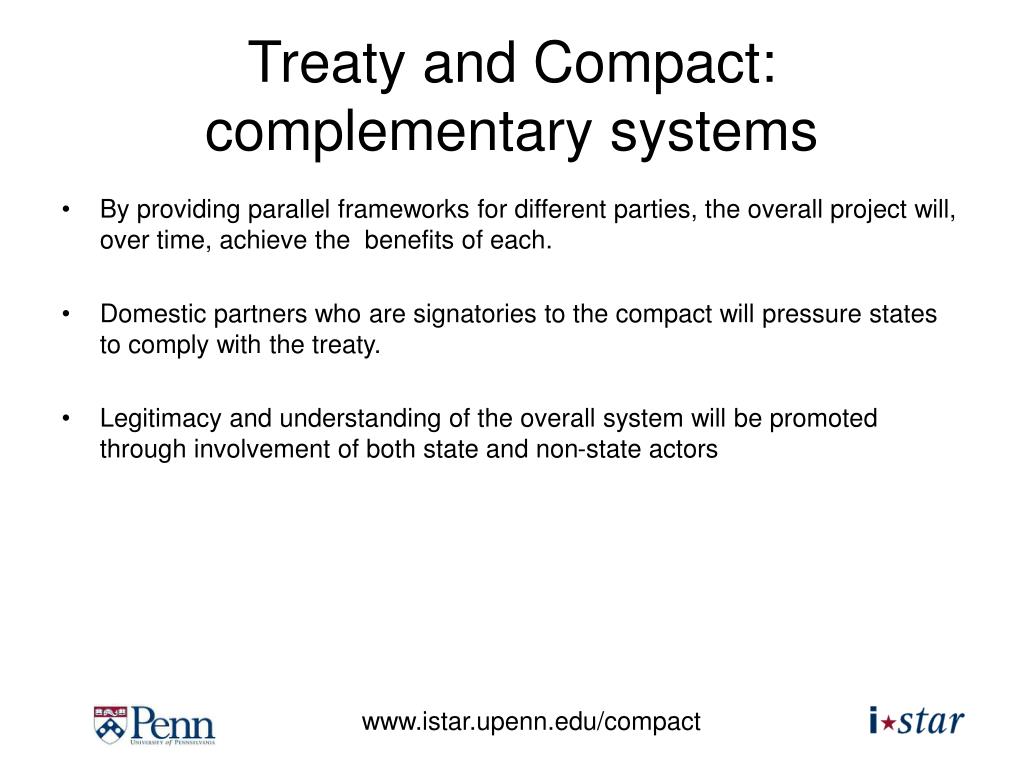 Treaty and Compact: complementary systems

• By providing parallel frameworks for different parties, the overall project will, over time, achieve the benefits of each.

• Domestic partners who are signatories to the compact will pressure states to comply with the treaty.

• Legitimacy and understanding of the overall system will be promoted through involvement of both state and non-state actors

Penn
UNIVERSITY of PENNSYLVANIA

www.istar.upenn.edu/compact

i★star